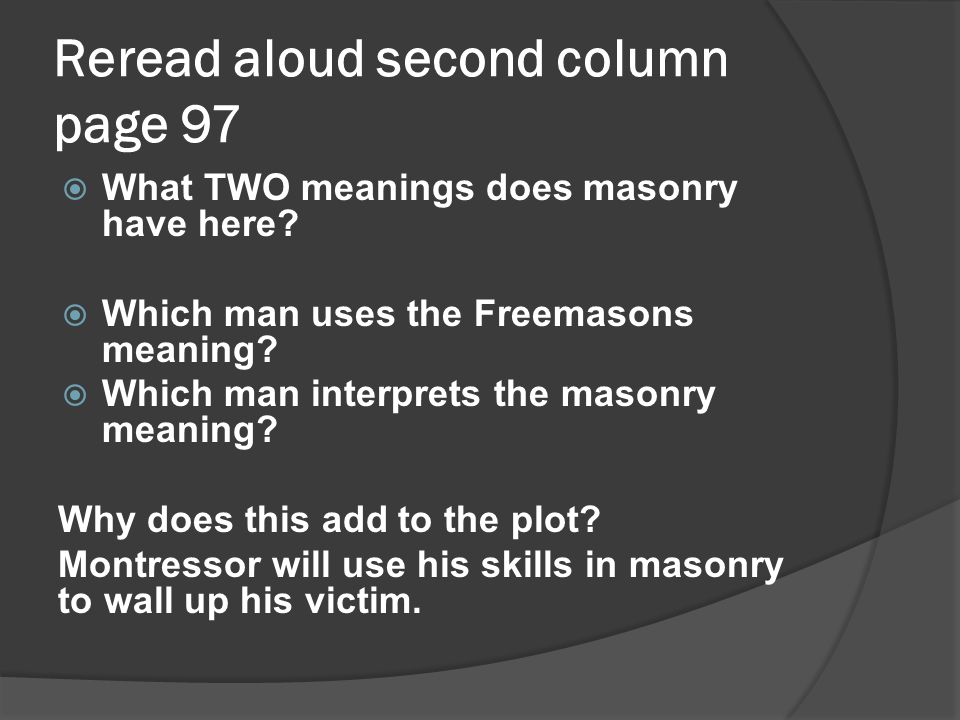 Reread aloud second column page 97

What TWO meanings does masonry have here?

Which man uses the Freemasons meaning?

Which man interprets the masonry meaning?

Why does this add to the plot?

Montressor will use his skills in masonry to wall up his victim.